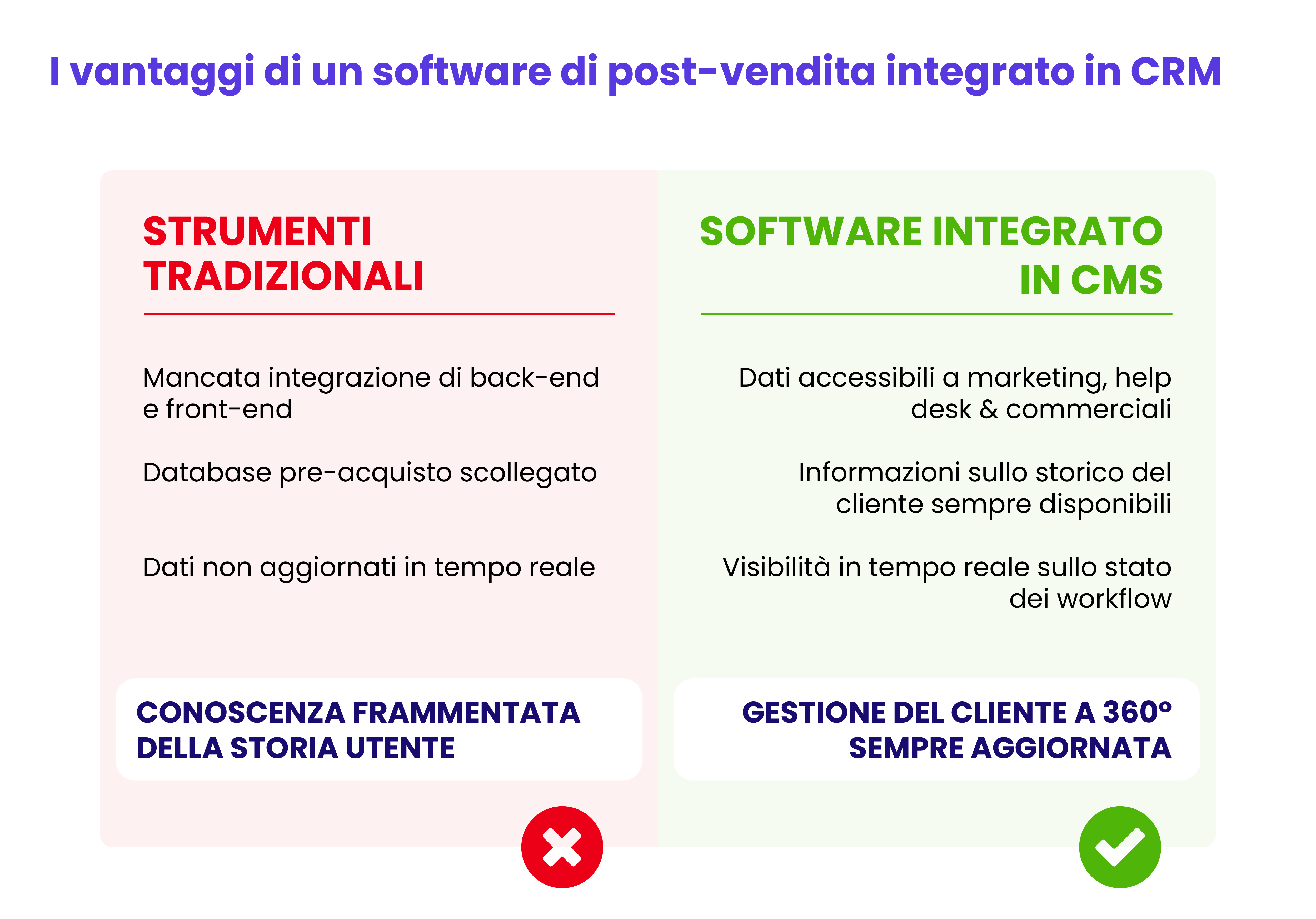 I vantaggi di un software di post-vendita integrato in CRM

STRUMENTI TRADIZIONALI

Mancata integrazione di back-end e front-end

Database pre-acquisto scollegato

Dati non aggiornati in tempo reale

CONOSCENZA FRAMMENTATA DELLA STORIA UTENTE

SOFTWARE INTEGRATO IN CMS

Dati accessibili a marketing, help desk & commerciali

Informazioni sullo storico del cliente sempre disponibili

Visibilità in tempo reale sullo stato dei workflow

GESTIONE DEL CLIENTE A 360° SEMPRE AGGIORNATA